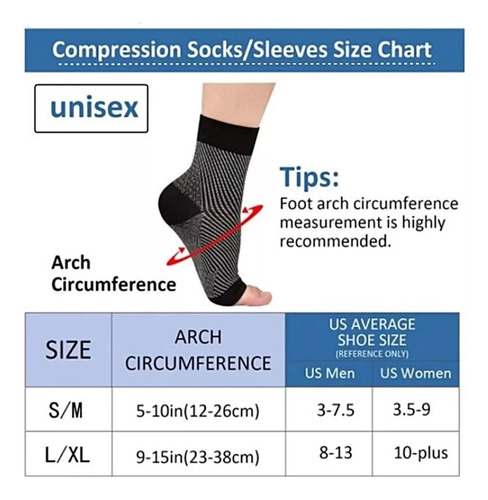 Compression Socks/Sleeves Size Chart

unisex

Tips:
Foot arch circumference measurement is highly recommended.

Arch Circumference

| SIZE | ARCH CIRCUMFERENCE | US AVERAGE SHOE SIZE (REFERENCE ONLY) US Men | US AVERAGE SHOE SIZE (REFERENCE ONLY) US Women |
|---|---|---|---|
| S/M | 5-10in(12-26cm) | 3-7.5 | 3.5-9 |
| L/XL | 9-15in(23-38cm) | 8-13 | 10-plus |